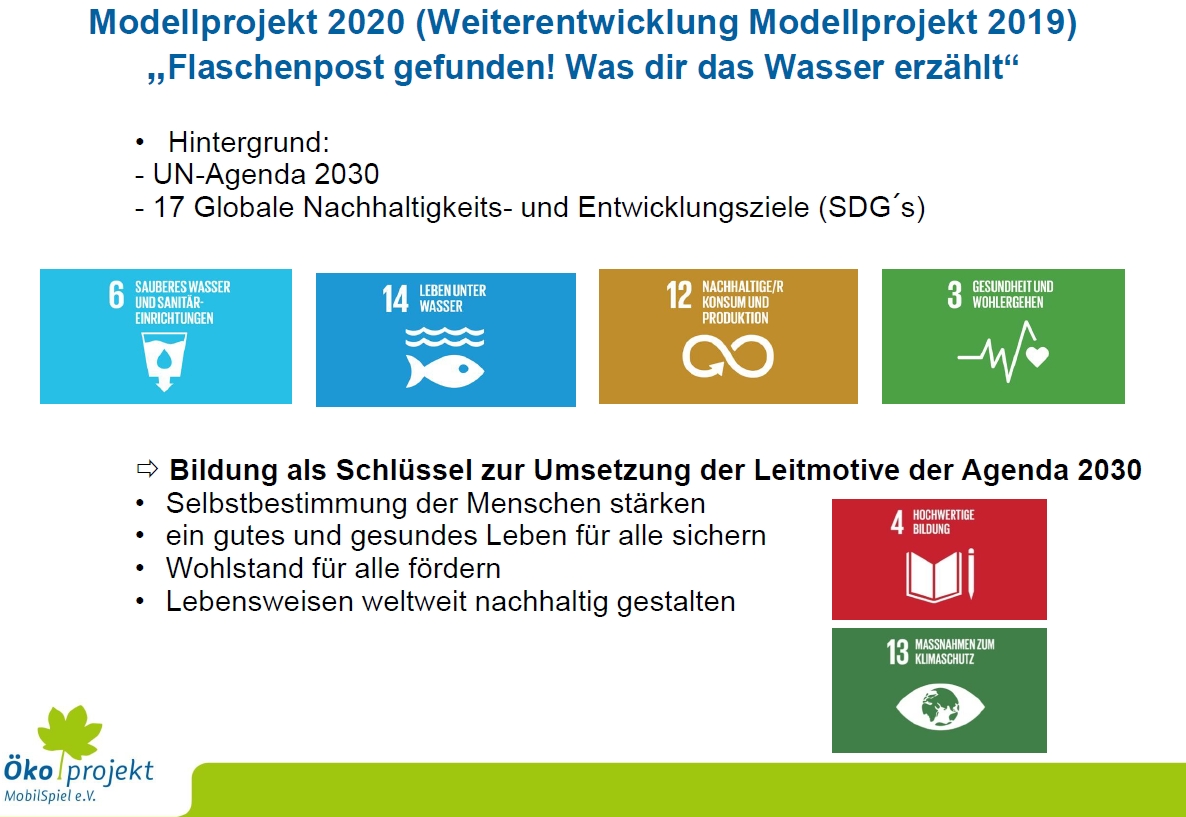 Modellprojekt 2020 (Weiterentwicklung Modellprojekt 2019)
„Flaschenpost gefunden! Was dir das Wasser erzählt“

• Hintergrund:
- UN-Agenda 2030
- 17 Globale Nachhaltigkeits- und Entwicklungsziele (SDG´s)

6 SAUBERES WASSER UND SANITÄR-EINRICHTUNGEN

14 LEBEN UNTER WASSER

12 NACHHALTIGE/R KONSUM UND PRODUKTION

3 GESUNDHEIT UND WOHLERGEHEN

⇨ Bildung als Schlüssel zur Umsetzung der Leitmotive der Agenda 2030
• Selbstbestimmung der Menschen stärken
• ein gutes und gesundes Leben für alle sichern
• Wohlstand für alle fördern
• Lebensweisen weltweit nachhaltig gestalten

4 HOCHWERTIGE BILDUNG

13 MASSNAHMEN ZUM KLIMASCHUTZ

Öko projekt
MobilSpiel e.V.